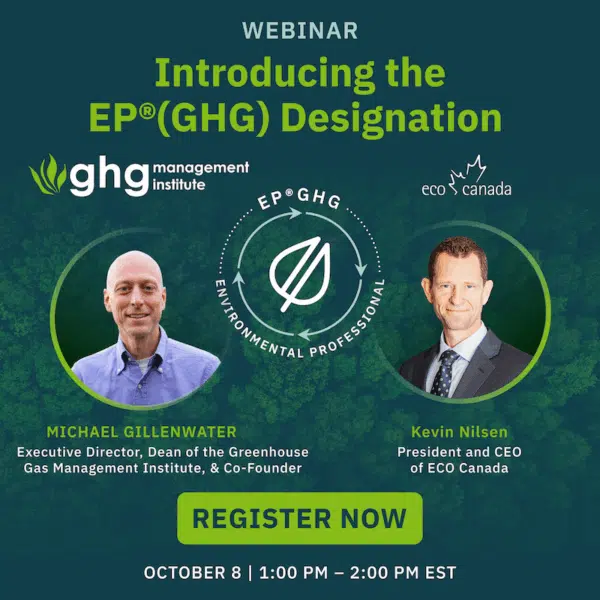 WEBINAR

Introducing the EP®(GHG) Designation

ghg management institute

eco canada

EP® GHG

ENVIRONMENTAL PROFESSIONAL

MICHAEL GILLENWATER
Executive Director, Dean of the Greenhouse Gas Management Institute, & Co-Founder

Kevin Nilsen
President and CEO of ECO Canada

REGISTER NOW

OCTOBER 8 | 1:00 PM – 2:00 PM EST